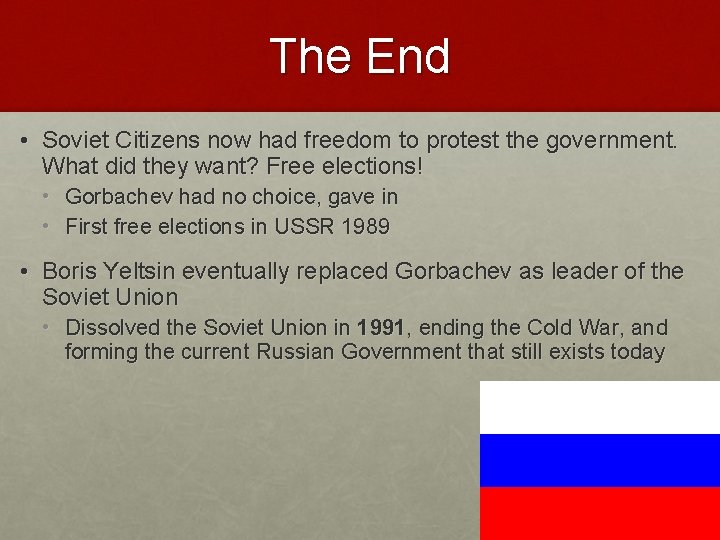 The End

• Soviet Citizens now had freedom to protest the government. What did they want? Free elections!

• Gorbachev had no choice, gave in

• First free elections in USSR 1989

• Boris Yeltsin eventually replaced Gorbachev as leader of the Soviet Union

• Dissolved the Soviet Union in 1991, ending the Cold War, and forming the current Russian Government that still exists today